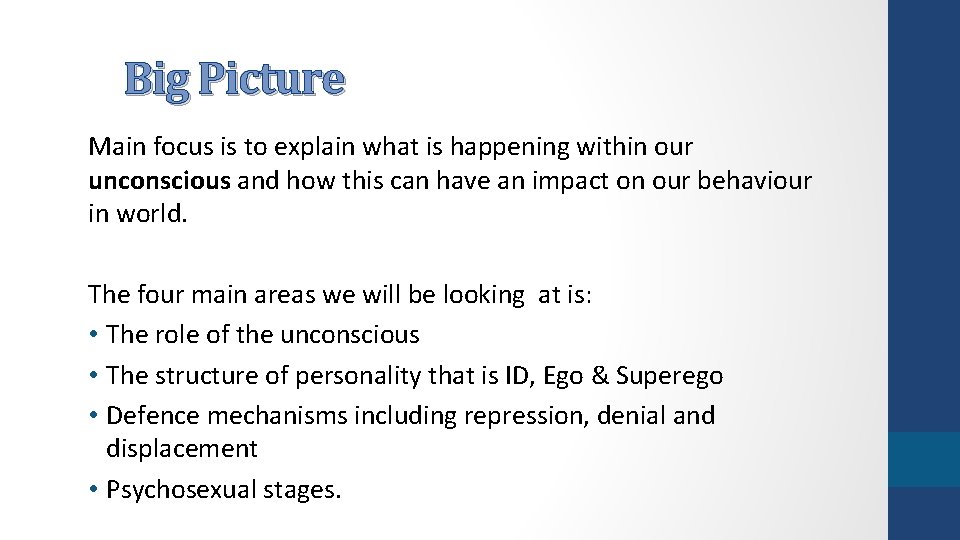 Big Picture

Main focus is to explain what is happening within our unconscious and how this can have an impact on our behaviour in world.

The four main areas we will be looking at is:
• The role of the unconscious
• The structure of personality that is ID, Ego & Superego
• Defence mechanisms including repression, denial and displacement
• Psychosexual stages.